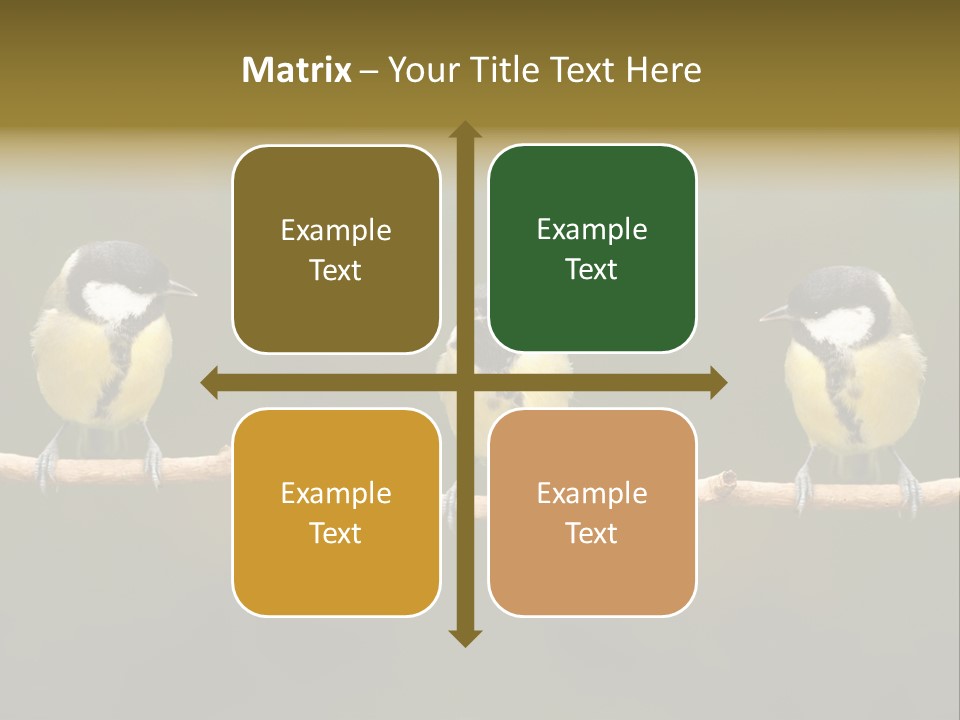 Matrix – Your Title Text Here

Example Text

Example Text

Example Text

Example Text